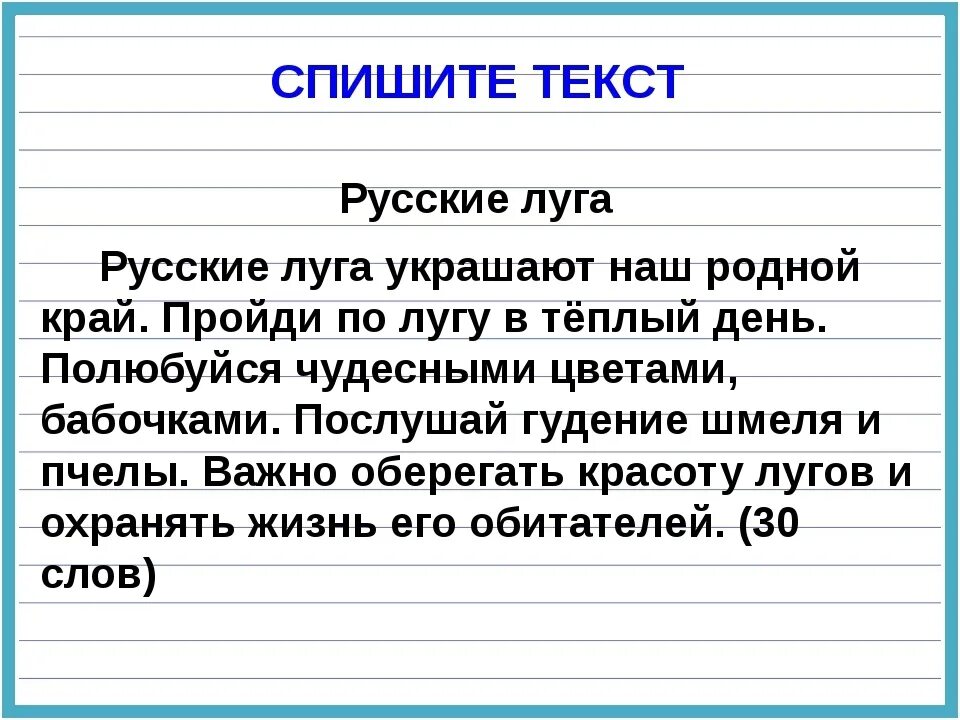 СПИШИТЕ ТЕКСТ

Русские луга

Русские луга украшают наш родной край. Пройди по лугу в тёплый день. Полюбуйся чудесными цветами, бабочками. Послушай гудение шмеля и пчелы. Важно оберегать красоту лугов и охранять жизнь его обитателей. (30 слов)